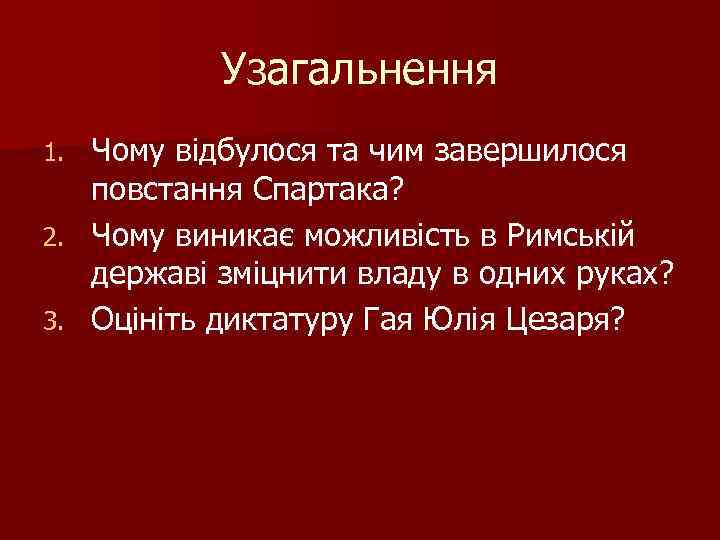 Узагальнення

1. Чому відбулося та чим завершилося повстання Спартака?
2. Чому виникає можливість в Римській державі зміцнити владу в одних руках?
3. Оцініть диктатуру Гая Юлія Цезаря?